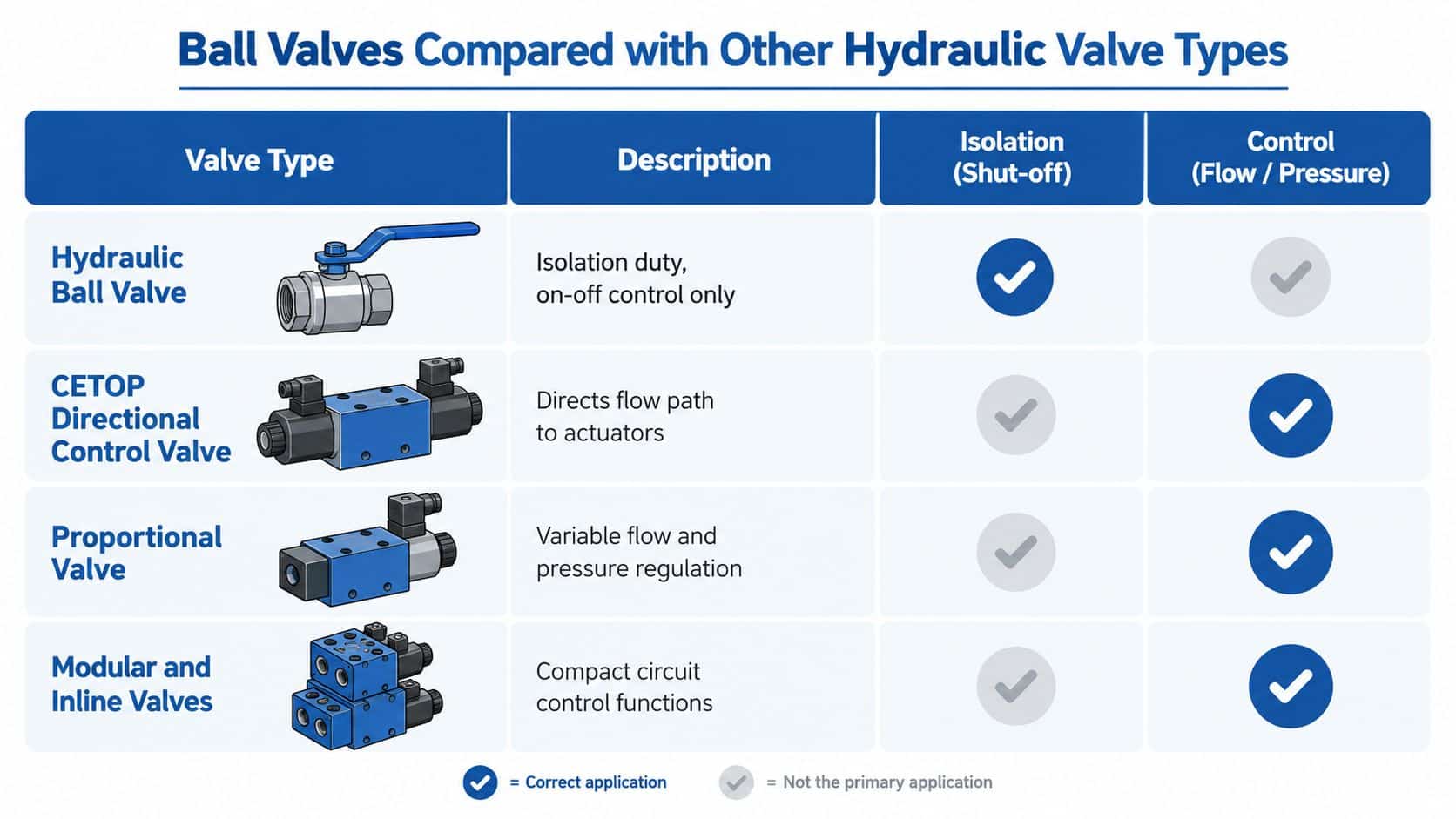 Ball Valves Compared with Other Hydraulic Valve Types

| Valve Type | Description | Isolation (Shut-off) | Control (Flow / Pressure) |
|---|---|---|---|
| Hydraulic Ball Valve | Isolation duty, on-off control only | ✓ | ✓ |
| CETOP Directional Control Valve | Directs flow path to actuators | ✓ | ✓ |
| Proportional Valve | Variable flow and pressure regulation | ✓ | ✓ |
| Modular and Inline Valves | Compact circuit control functions | ✓ | ✓ |

✓ = Correct application ✓ = Not the primary application